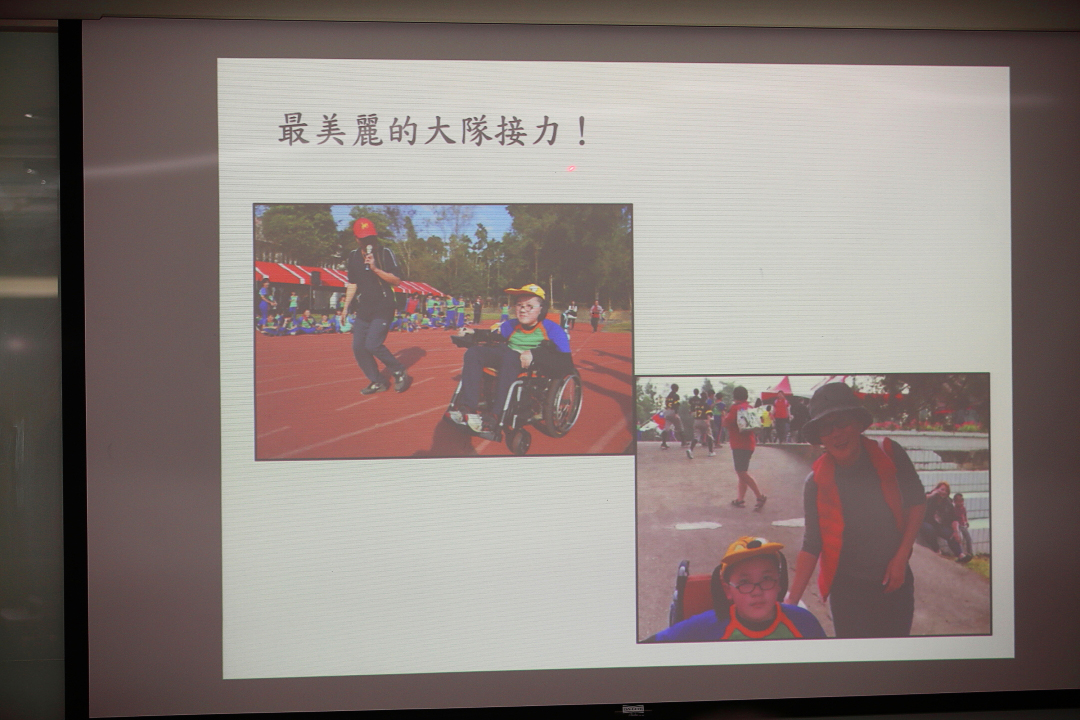 最美麗的大隊接力！